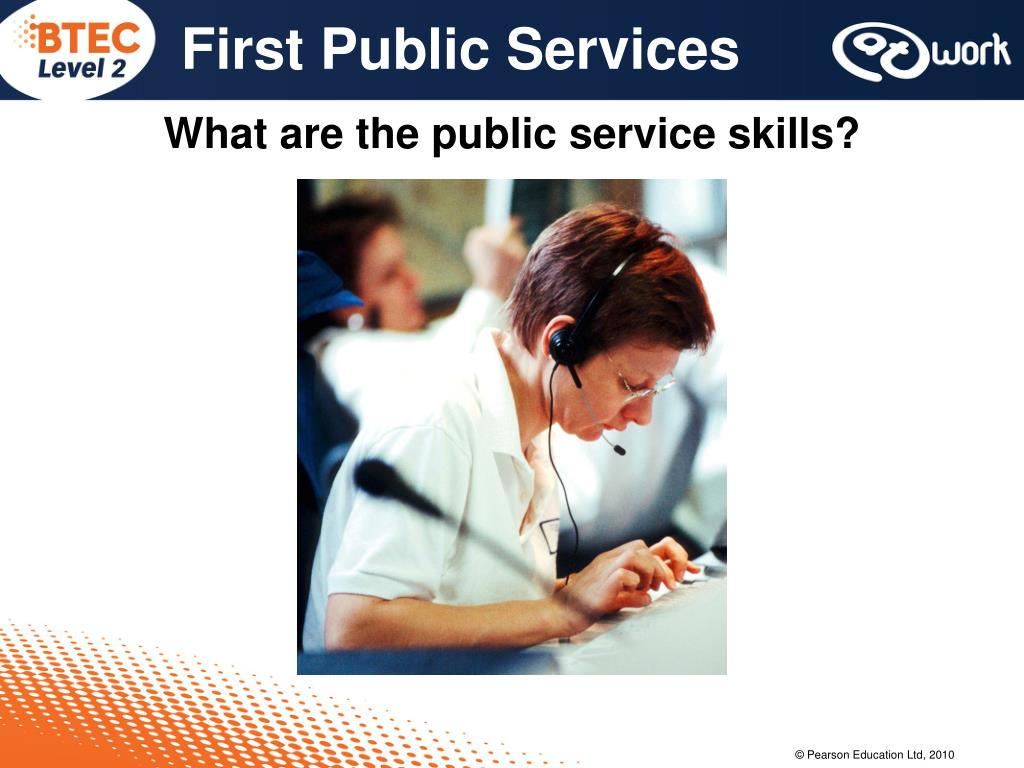 BTEC Level 2

First Public Services

work

What are the public service skills?

© Pearson Education Ltd, 2010